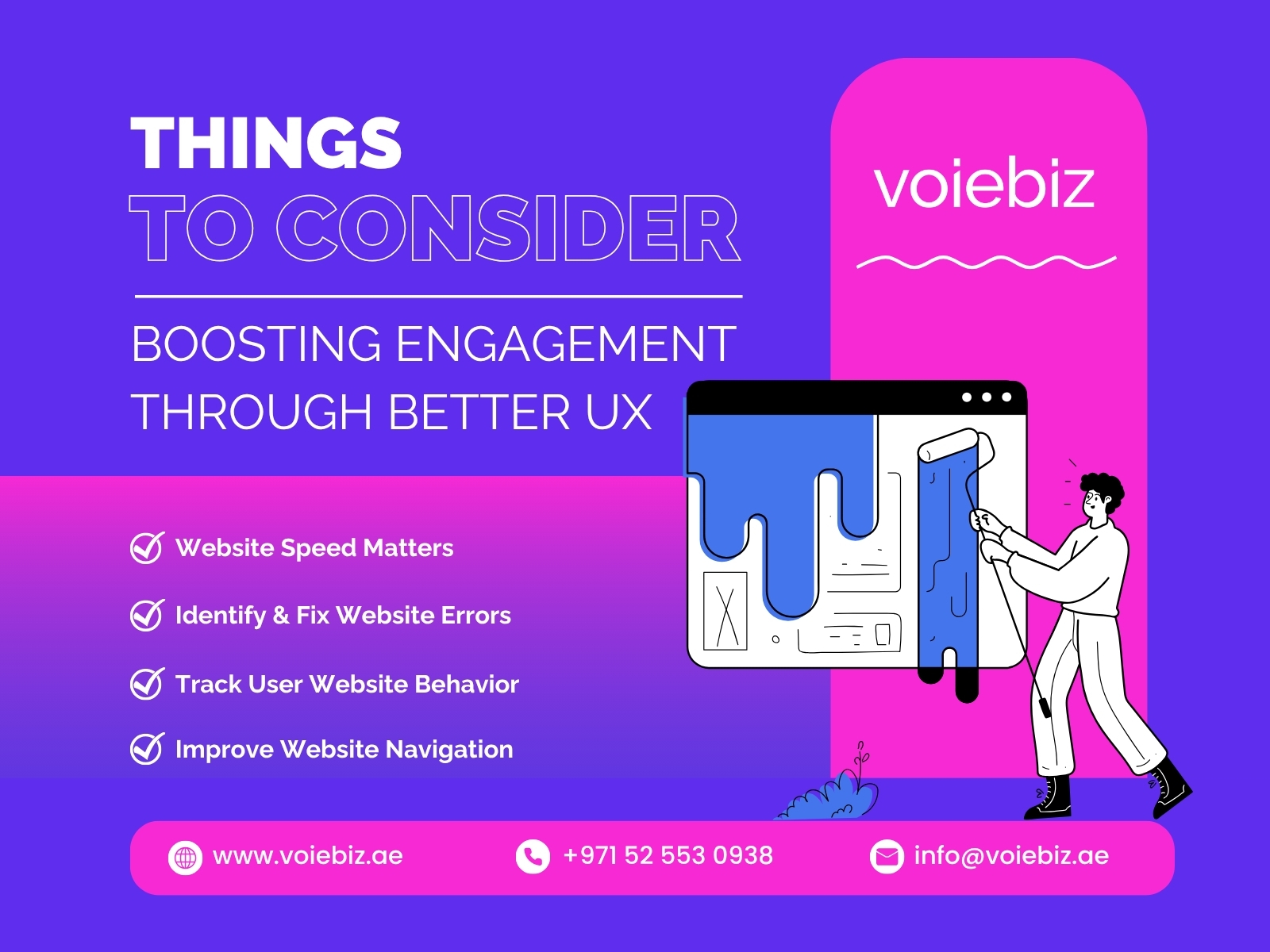 THINGS
TO CONSIDER

BOOSTING ENGAGEMENT THROUGH BETTER UX

voiebiz

Website Speed Matters

Identify & Fix Website Errors

Track User Website Behavior

Improve Website Navigation

www.voiebiz.ae +971 52 553 0938 info@voiebiz.ae